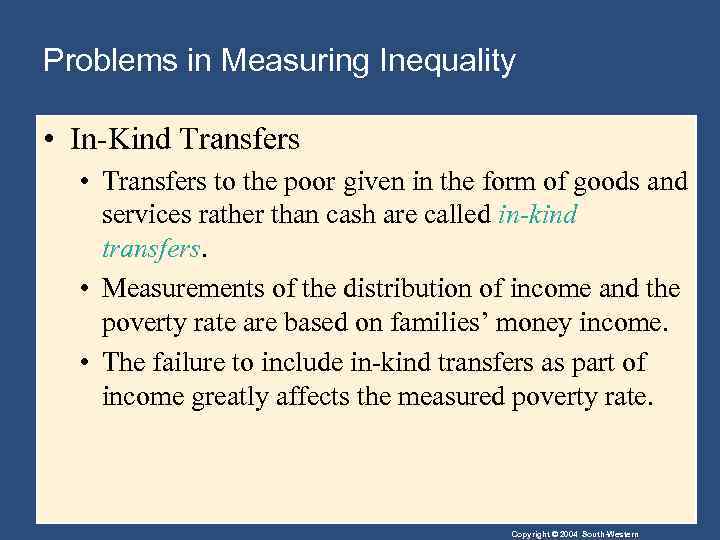 Problems in Measuring Inequality

• In-Kind Transfers

• Transfers to the poor given in the form of goods and services rather than cash are called in-kind transfers.

• Measurements of the distribution of income and the poverty rate are based on families' money income.

• The failure to include in-kind transfers as part of income greatly affects the measured poverty rate.

Copyright © 2004 South-Western